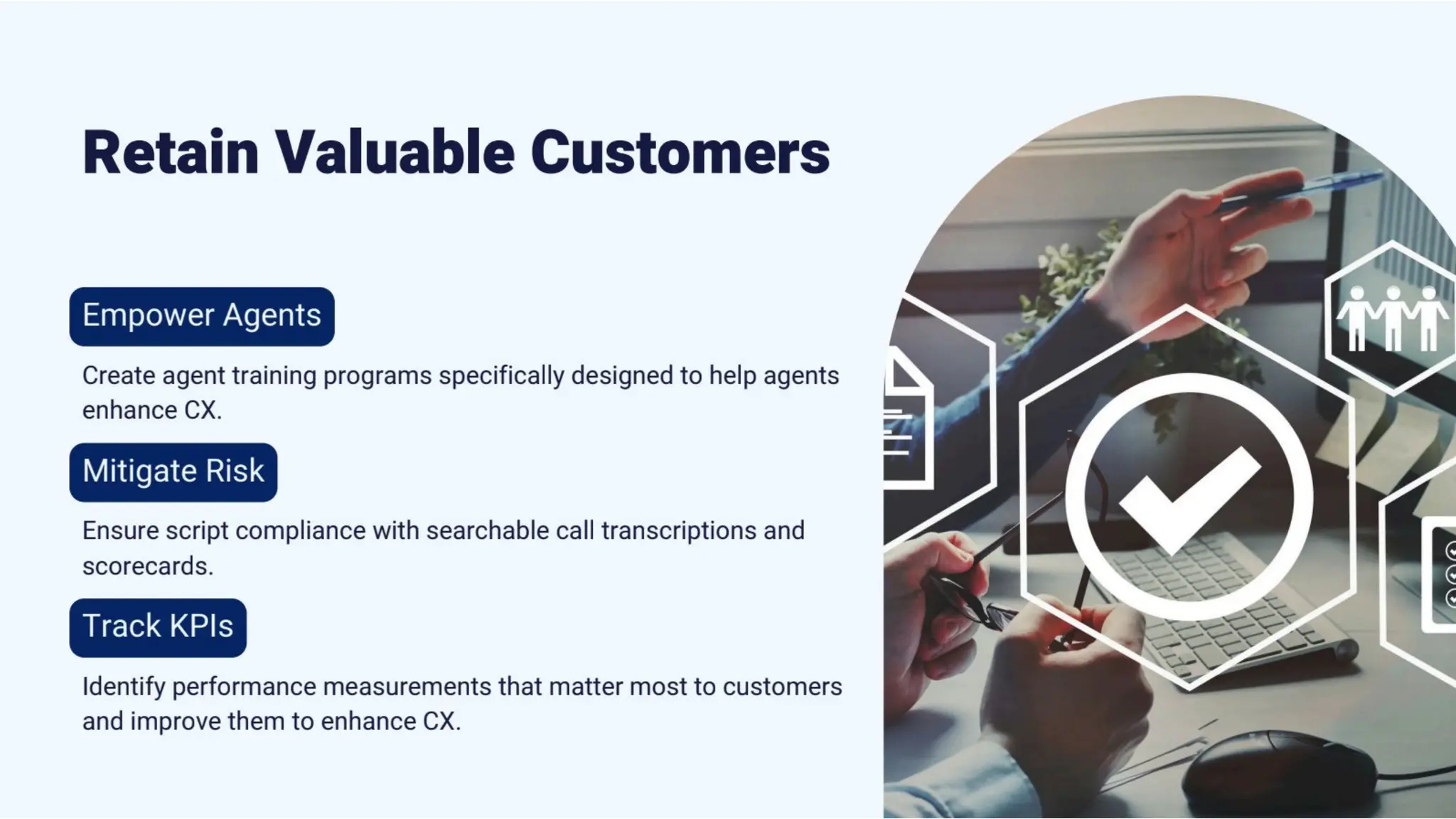 Retain Valuable Customers

Empower Agents

Create agent training programs specifically designed to help agents enhance CX.

Mitigate Risk

Ensure script compliance with searchable call transcriptions and scorecards.

Track KPIs

Identify performance measurements that matter most to customers and improve them to enhance CX.